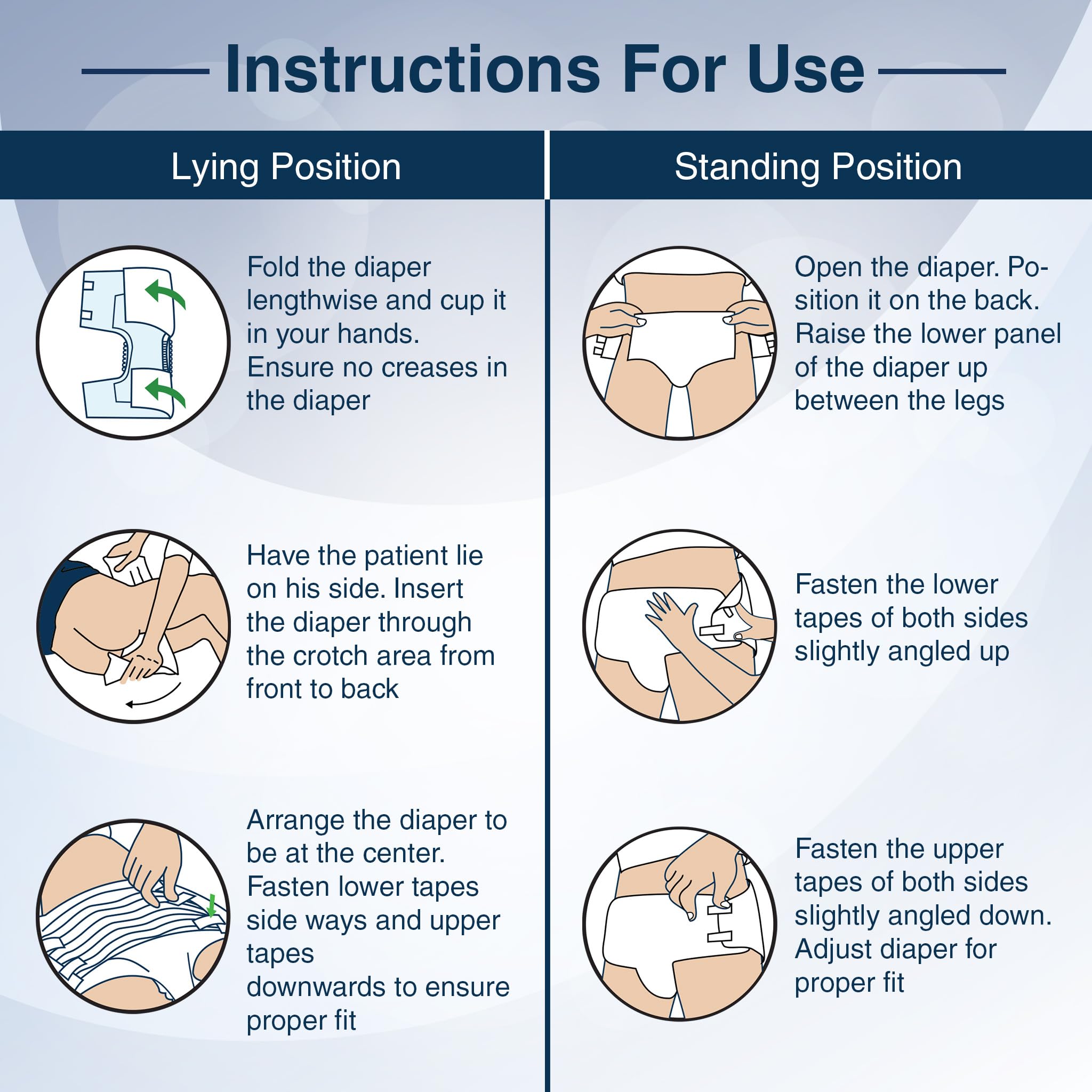 Instructions For Use

Lying Position

Fold the diaper lengthwise and cup it in your hands. Ensure no creases in the diaper

Have the patient lie on his side. Insert the diaper through the crotch area from front to back

Arrange the diaper to be at the center. Fasten lower tapes side ways and upper tapes
downwards to ensure proper fit

Standing Position

Open the diaper. Position it on the back. Raise the lower panel of the diaper up between the legs

Fasten the lower tapes of both sides slightly angled up

Fasten the upper tapes of both sides slightly angled down. Adjust diaper for proper fit